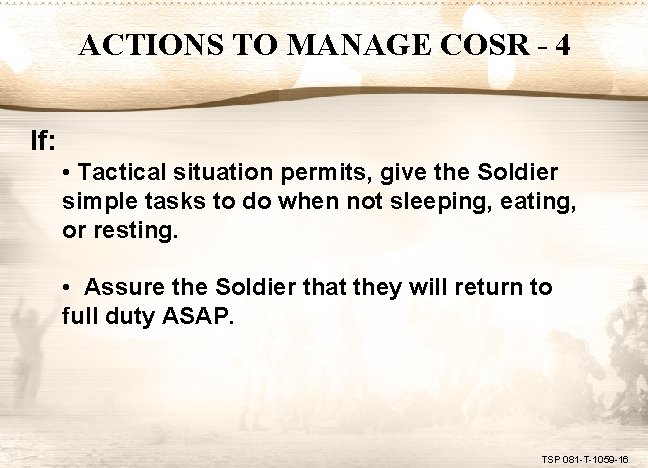 ACTIONS TO MANAGE COSR - 4

If:

• Tactical situation permits, give the Soldier simple tasks to do when not sleeping, eating, or resting.

• Assure the Soldier that they will return to full duty ASAP.

TSP 081-T-1059-16